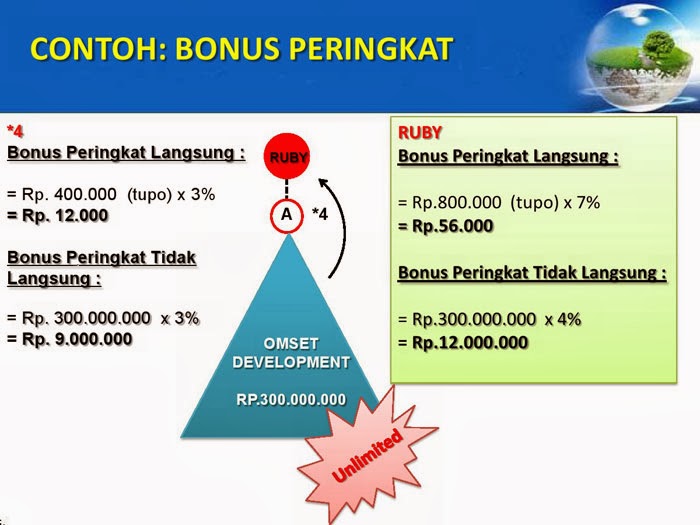 CONTOH: BONUS PERINGKAT

*4
Bonus Peringkat Langsung :

= Rp. 400.000 (tupo) x 3%
= Rp. 12.000

Bonus Peringkat Tidak Langsung :

= Rp. 300.000.000 x 3%
= Rp. 9.000.000

RUBY

A

*4

OMSET DEVELOPMENT

RP.300.000.000

Unlimited

RUBY
Bonus Peringkat Langsung :

= Rp.800.000 (tupo) x 7%
= Rp.56.000

Bonus Peringkat Tidak Langsung :

= Rp.300.000.000 x 4%
= Rp.12.000.000